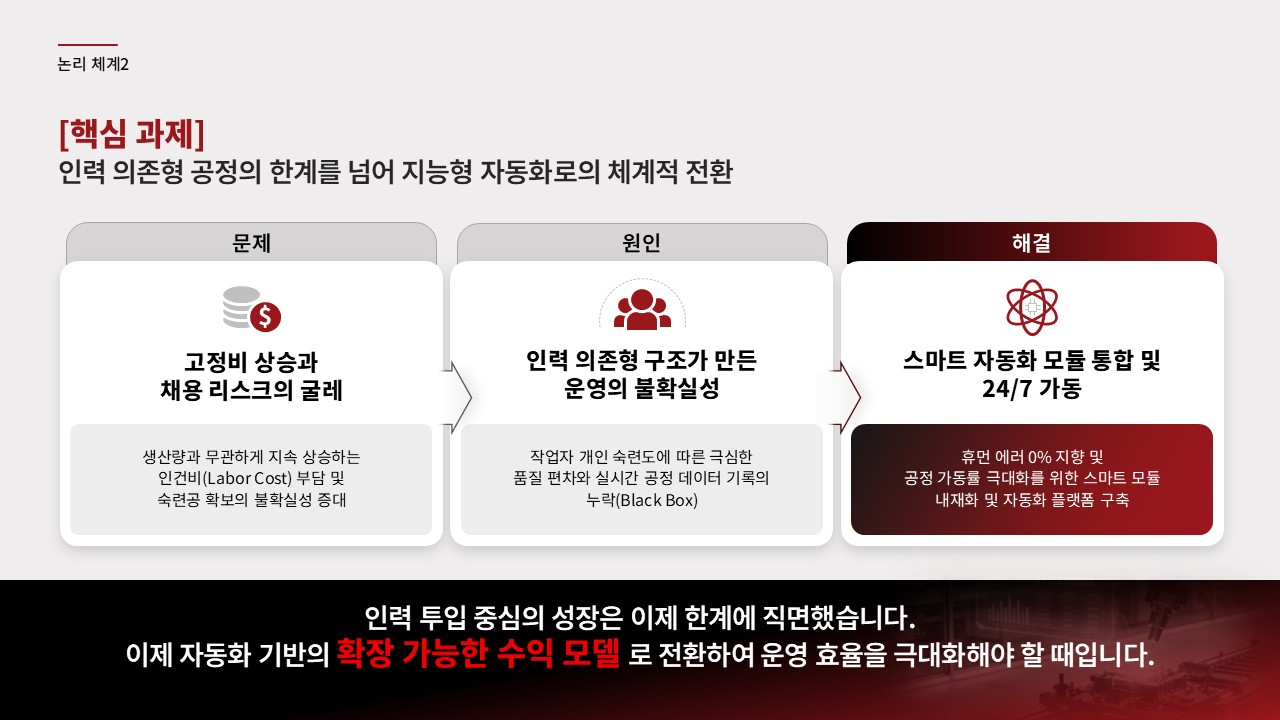 논리 체계2

[핵심 과제]
인력 의존형 공정의 한계를 넘어 지능형 자동화로의 체계적 전환

문제

고정비 상승과 채용 리스크의 굴레

생산량과 무관하게 지속 상승하는 인건비(Labor Cost) 부담 및 숙련공 확보의 불확실성 증대

원인

인력 의존형 구조가 만든 운영의 불확실성

작업자 개인 숙련도에 따른 극심한 품질 편차와 실시간 공정 데이터 기록의 누락(Black Box)

해결

스마트 자동화 모듈 통합 및 24/7 가동

휴먼 에러 0% 지향 및 공정 가동률 극대화를 위한 스마트 모듈 내재화 및 자동화 플랫폼 구축

인력 투입 중심의 성장은 이제 한계에 직면했습니다.
이제 자동화 기반의 확장 가능한 수익 모델 로 전환하여 운영 효율을 극대화해야 할 때입니다.